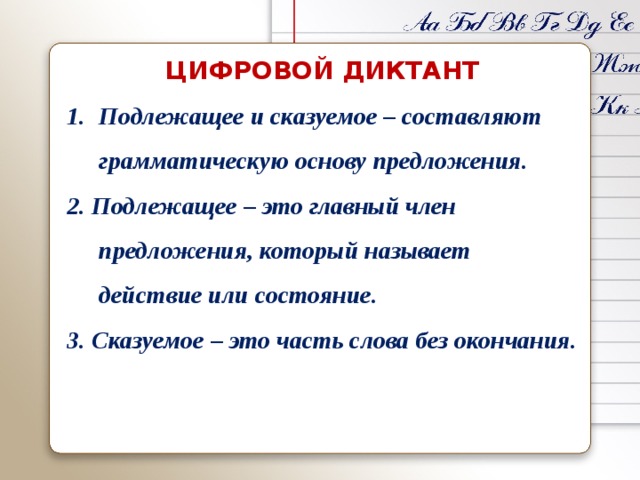 Аа Бб Вв Гг Дд Ее
Жж
Кк

ЦИФРОВОЙ ДИКТАНТ

1. Подлежащее и сказуемое – составляют грамматическую основу предложения.

2. Подлежащее – это главный член предложения, который называет действие или состояние.

3. Сказуемое – это часть слова без окончания.